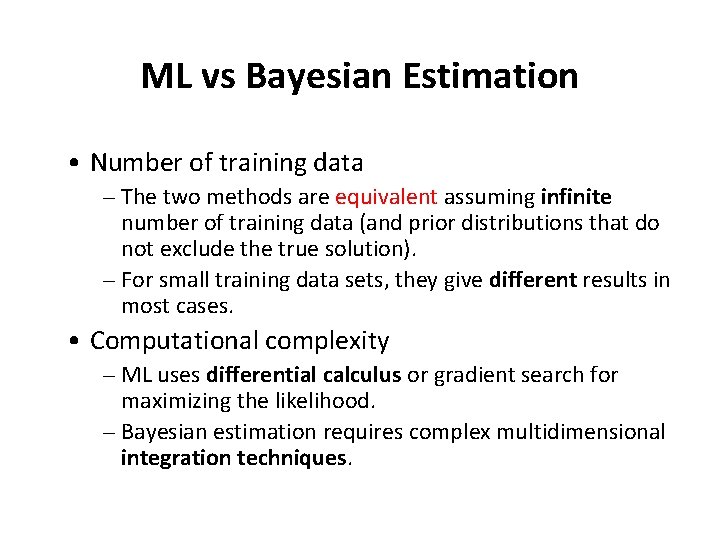 ML vs Bayesian Estimation

• Number of training data
  – The two methods are equivalent assuming infinite number of training data (and prior distributions that do not exclude the true solution).
  – For small training data sets, they give different results in most cases.

• Computational complexity
  – ML uses differential calculus or gradient search for maximizing the likelihood.
  – Bayesian estimation requires complex multidimensional integration techniques.